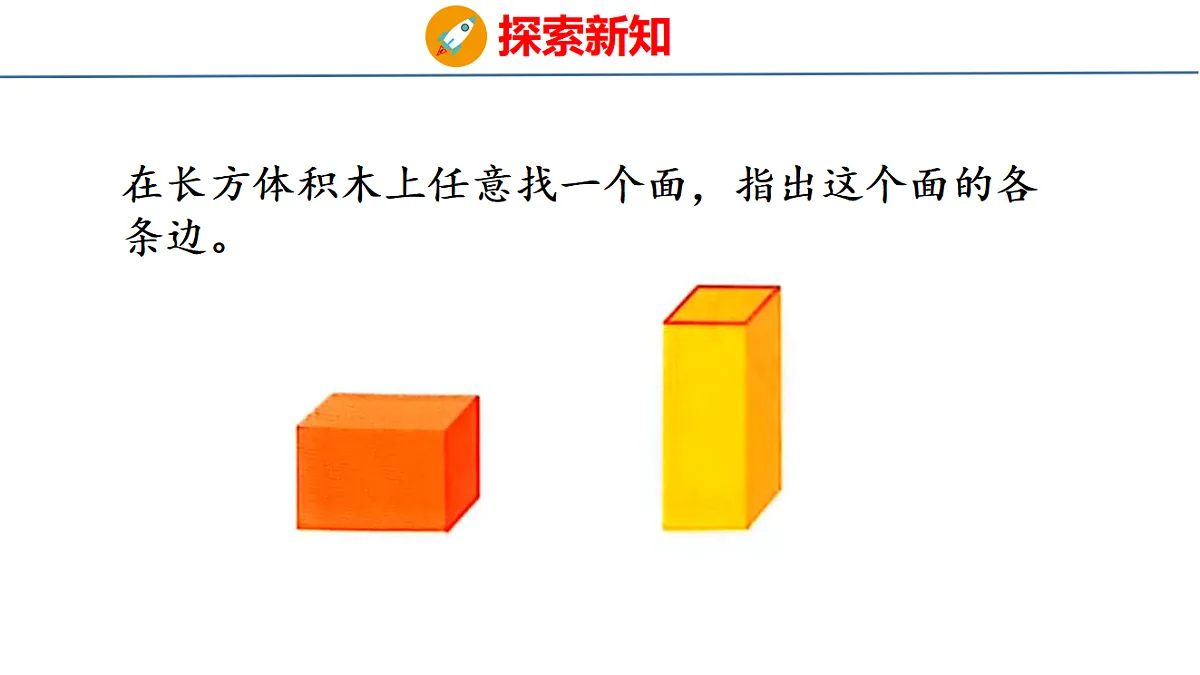 探索新知

在长方体积木上任意找一个面，指出这个面的各条边。